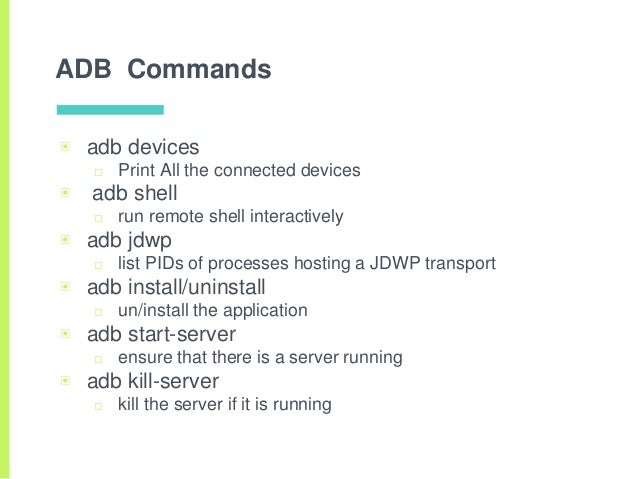 ADB Commands

adb devices
Print All the connected devices
adb shell
run remote shell interactively
adb jdwp
list PIDs of processes hosting a JDWP transport
adb install/uninstall
un/install the application
adb start-server
ensure that there is a server running
adb kill-server
kill the server if it is running